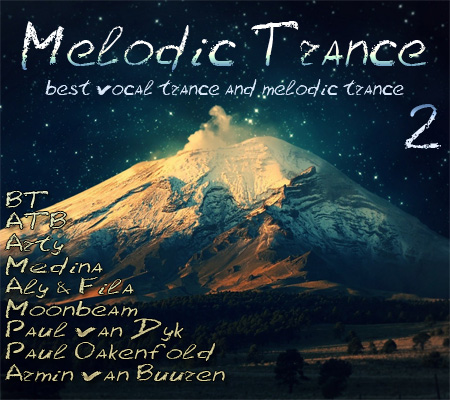 Melodic Trance
best vocal trance and melodic trance
2

BT
ATB
Arty
Medina
Aly & Fila
Moonbeam
Paul van Dyk
Paul Oakenfold
Armin van Buuren